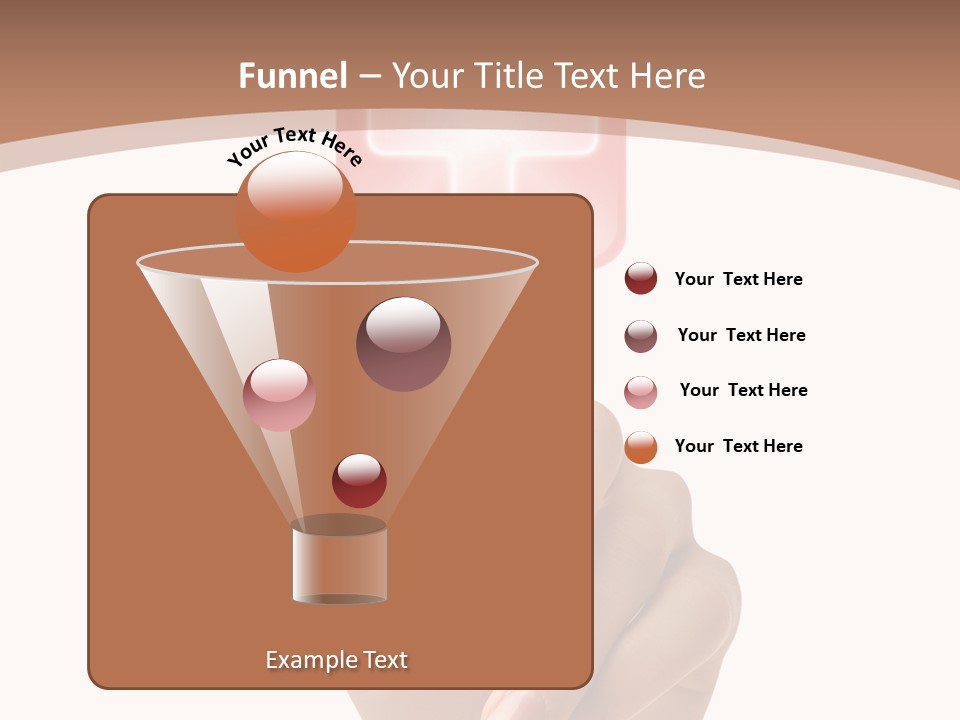 Funnel – Your Title Text Here

Your Text Here

Your Text Here

Your Text Here

Your Text Here

Your Text Here

Example Text